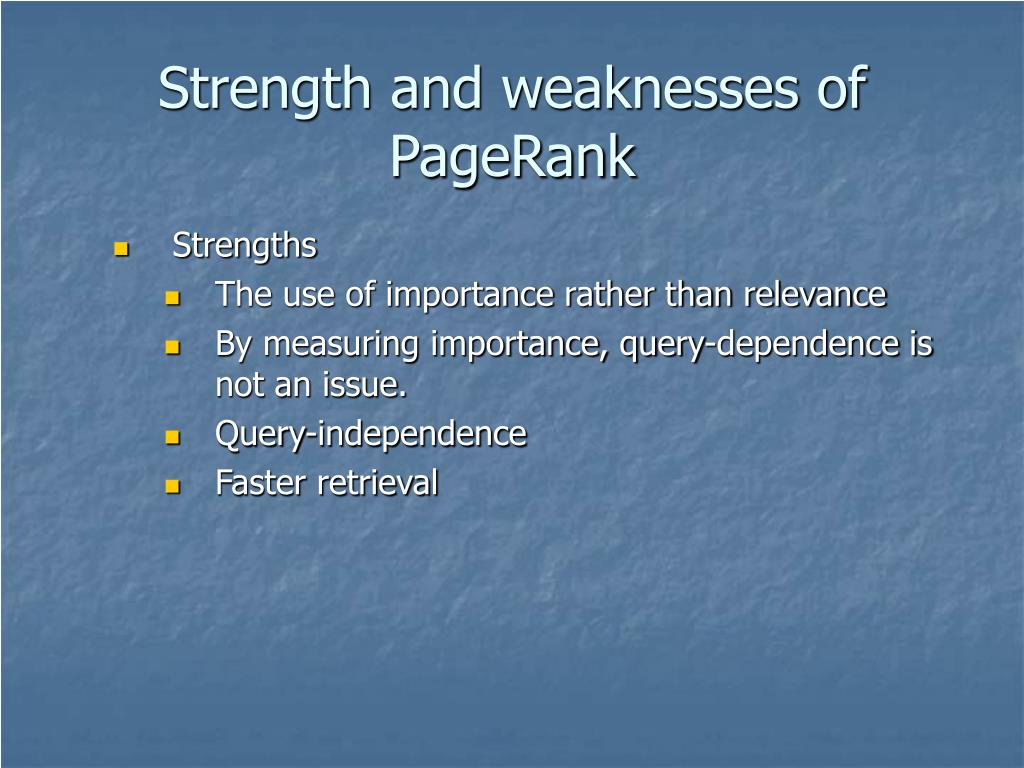 Strength and weaknesses of PageRank

- Strengths
  - The use of importance rather than relevance
  - By measuring importance, query-dependence is not an issue.
  - Query-independence
  - Faster retrieval